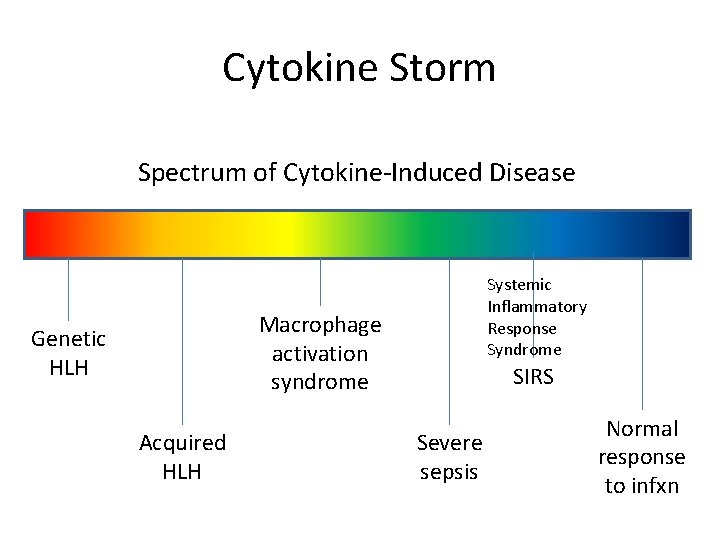 Cytokine Storm

Spectrum of Cytokine-Induced Disease

Genetic HLH

Acquired HLH

Macrophage activation syndrome

Severe sepsis

Systemic Inflammatory Response Syndrome SIRS

Normal response to infxn